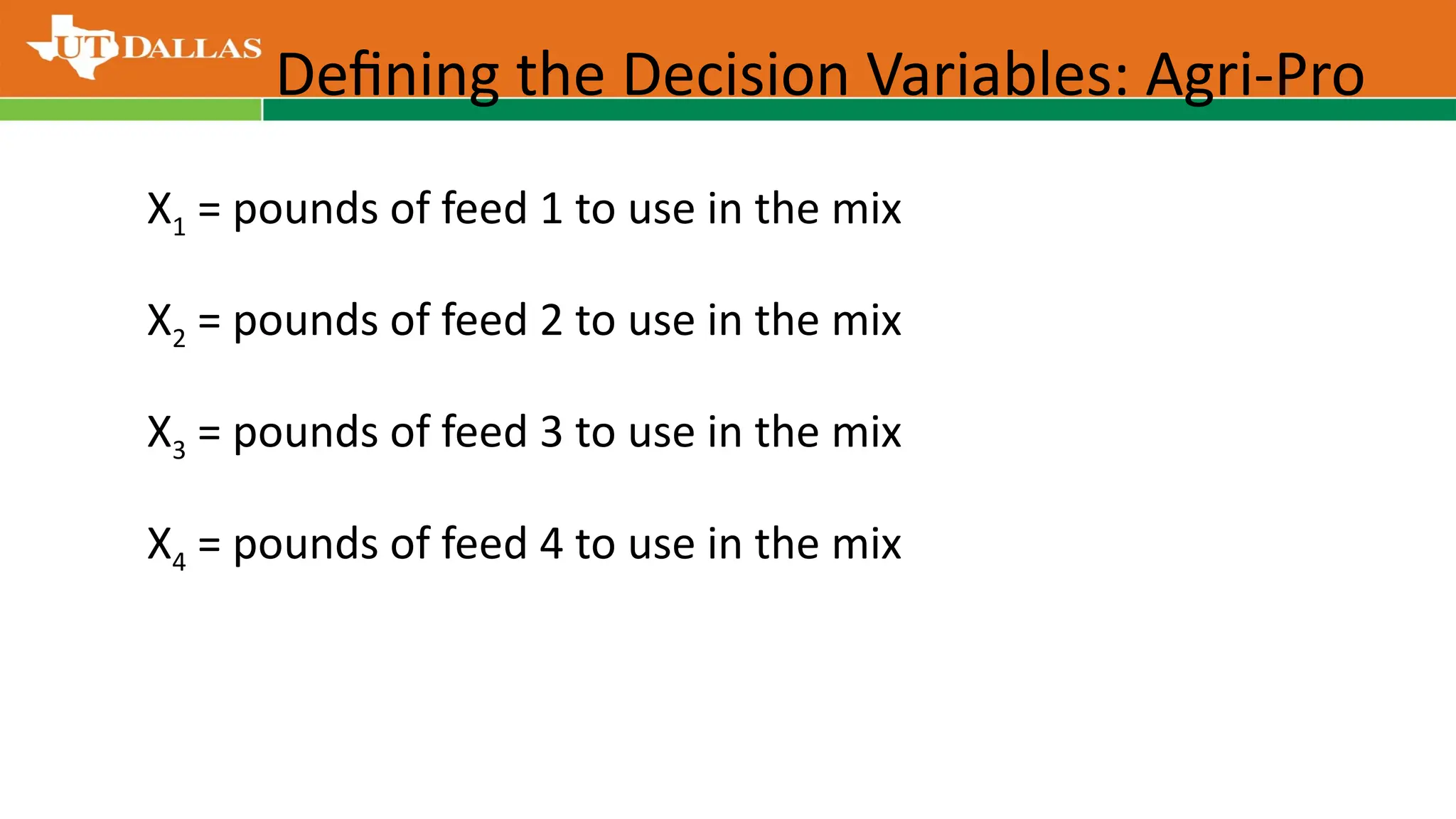 UT DALLAS

Defining the Decision Variables: Agri-Pro

$X_1$ = pounds of feed 1 to use in the mix

$X_2$ = pounds of feed 2 to use in the mix

$X_3$ = pounds of feed 3 to use in the mix

$X_4$ = pounds of feed 4 to use in the mix